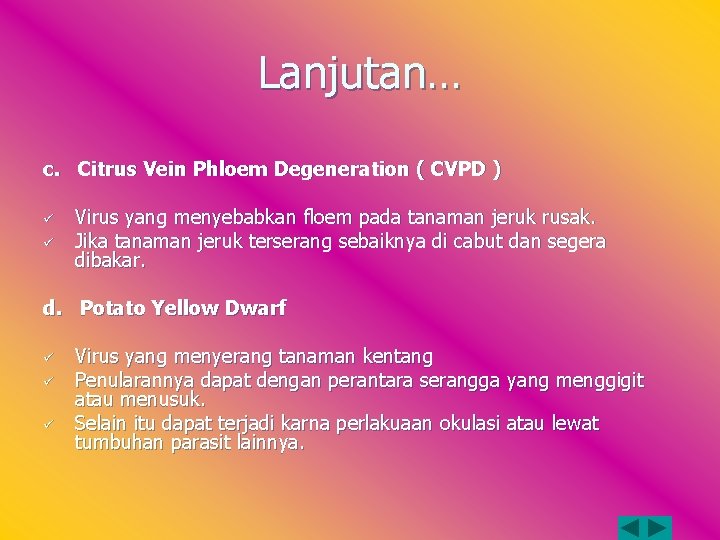 Lanjutan…

c. Citrus Vein Phloem Degeneration ( CVPD )

✓ Virus yang menyebabkan floem pada tanaman jeruk rusak.
✓ Jika tanaman jeruk terserang sebaiknya di cabut dan segera dibakar.

d. Potato Yellow Dwarf

✓ Virus yang menyerang tanaman kentang
✓ Penularannya dapat dengan perantara serangga yang menggigit atau menusuk.
✓ Selain itu dapat terjadi karna perlakuaan okulasi atau lewat tumbuhan parasit lainnya.